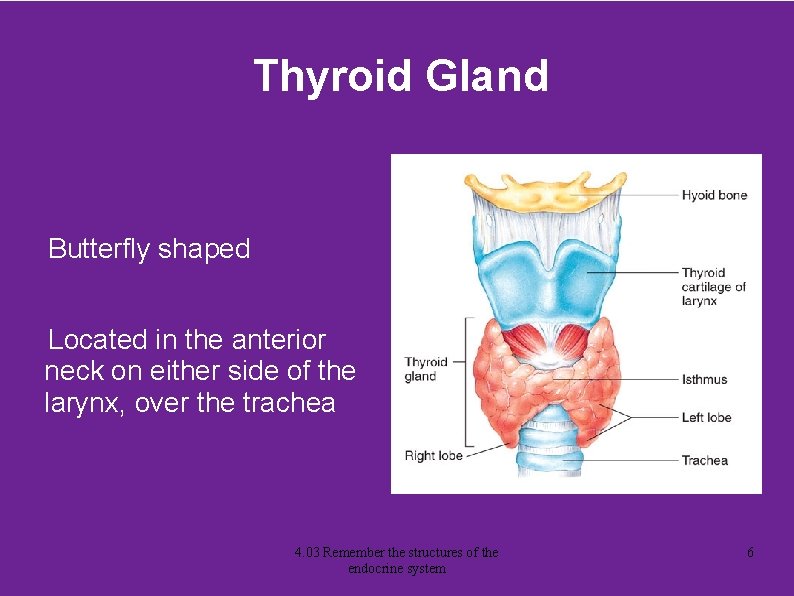 Thyroid Gland

Butterfly shaped

Located in the anterior neck on either side of the larynx, over the trachea

Hyoid bone

Thyroid cartilage of larynx

Thyroid gland

Isthmus

Left lobe

Right lobe

Trachea

4.03 Remember the structures of the endocrine system

6